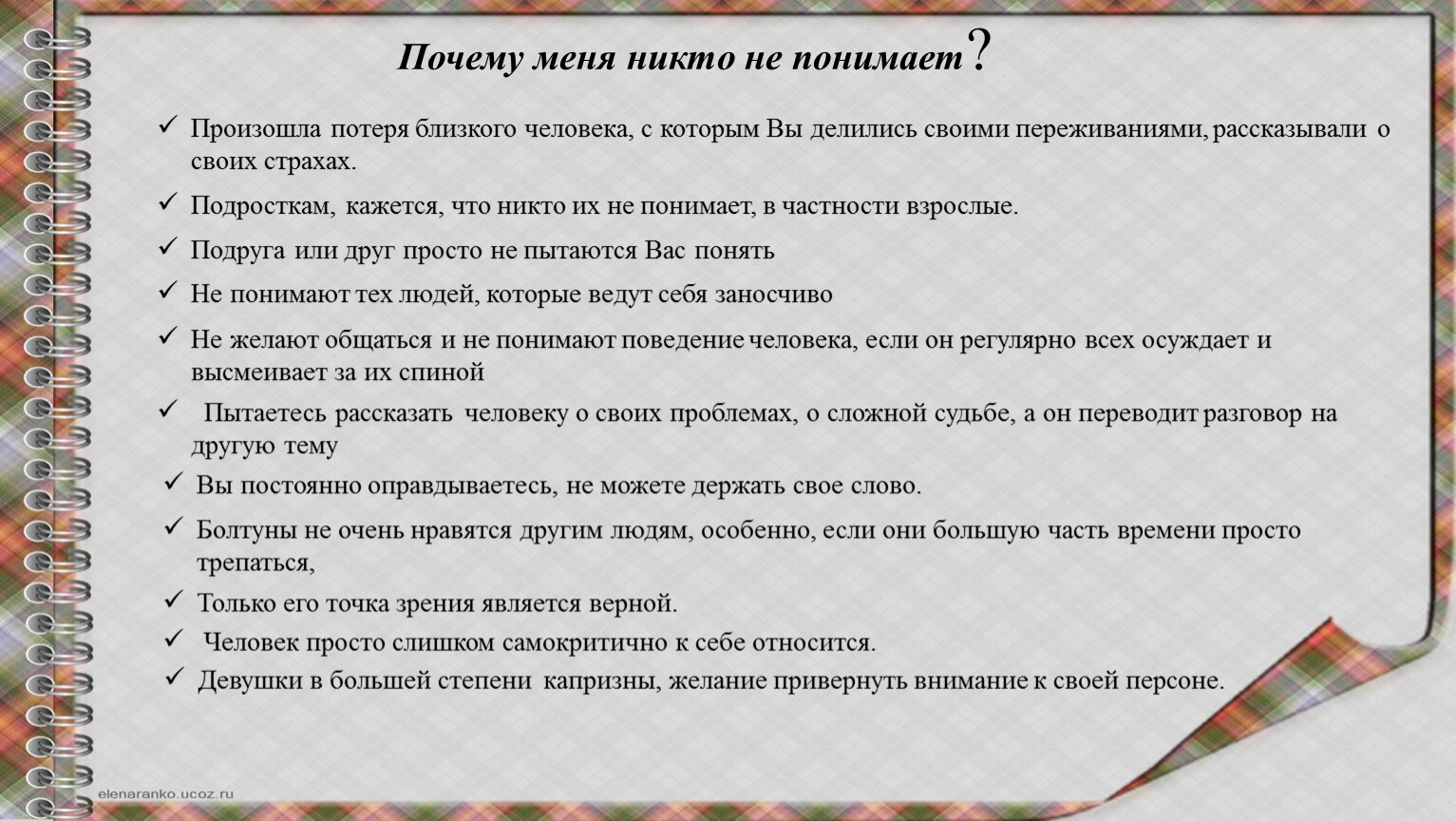 Почему меня никто не понимает?

✓ Произошла потеря близкого человека, с которым Вы делились своими переживаниями, рассказывали о своих страхах.

✓ Подросткам, кажется, что никто их не понимает, в частности взрослые.

✓ Подруга или друг просто не пытаются Вас понять

✓ Не понимают тех людей, которые ведут себя заносчиво

✓ Не желают общаться и не понимают поведение человека, если он регулярно всех осуждает и высмеивает за их спиной

✓ Пытаетесь рассказать человеку о своих проблемах, о сложной судьбе, а он переводит разговор на другую тему

✓ Вы постоянно оправдываетесь, не можете держать свое слово.

✓ Болтуны не очень нравятся другим людям, особенно, если они большую часть времени просто трепаться,

✓ Только его точка зрения является верной.

✓ Человек просто слишком самокритично к себе относится.

✓ Девушки в большей степени капризны, желание привернуть внимание к своей персоне.

elenaranko.ucoz.ru